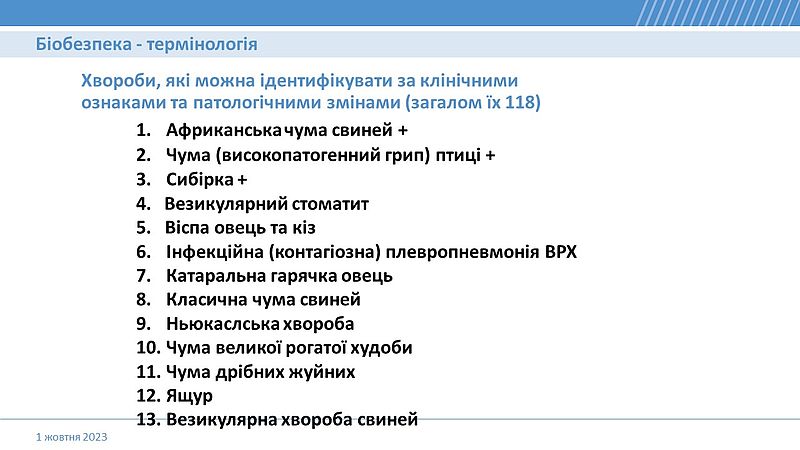 Біобезпека - термінологія

Хвороби, які можна ідентифікувати за клінічними ознаками та патологічними змінами (загалом їх 118)

1. Африканська чума свиней +
2. Чума (високопатогенний грип) птиці +
3. Сибірка +
4. Везикулярний стоматит
5. Віспа овець та кіз
6. Інфекційна (контагіозна) плевропневмонія ВРХ
7. Катаральна гарячка овець
8. Класична чума свиней
9. Ньюкаслська хвороба
10. Чума великої рогатої худоби
11. Чума дрібних жуйних
12. Ящур
13. Везикулярна хвороба свиней

1 жовтня 2023